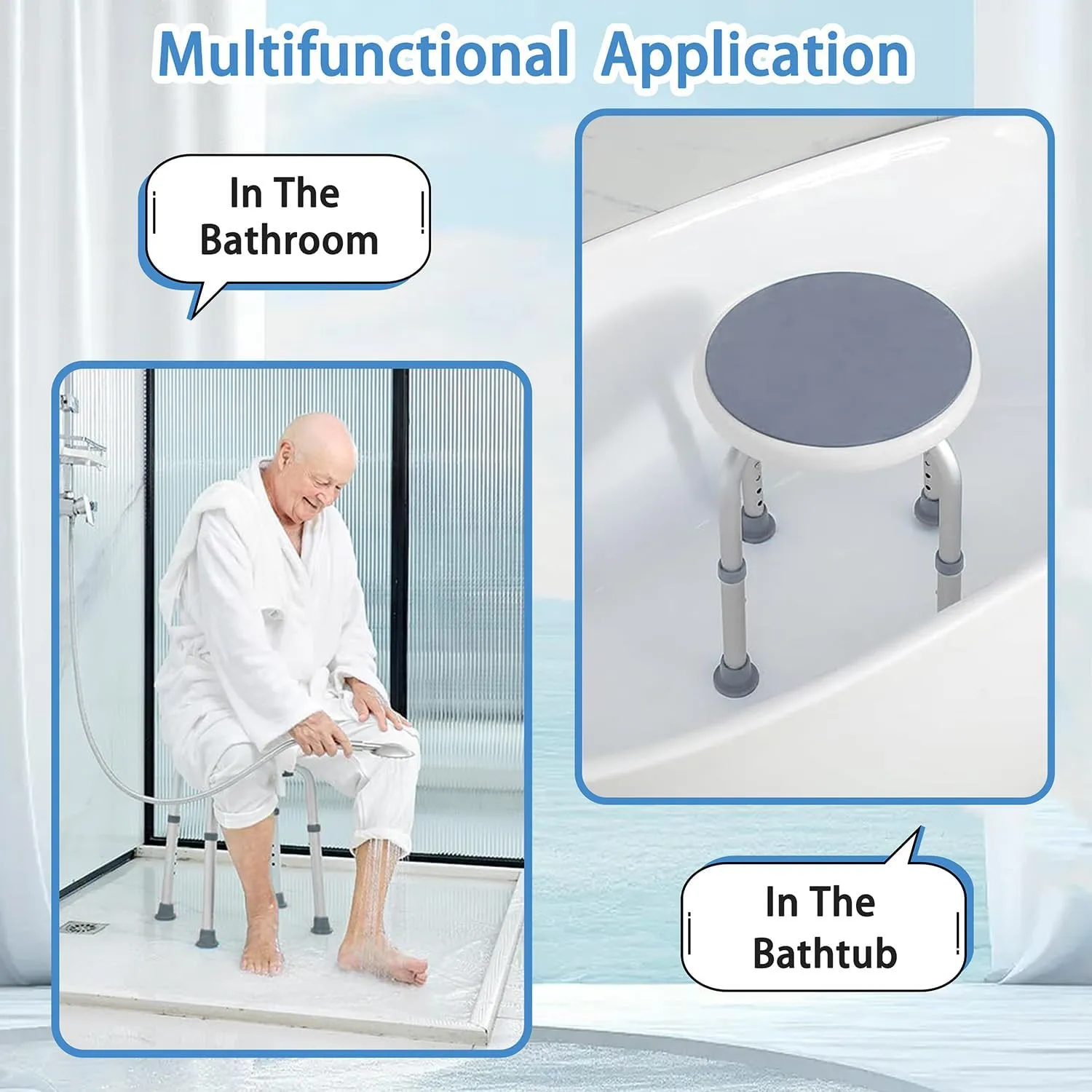 Multifunctional Application

In The Bathroom

In The Bathtub